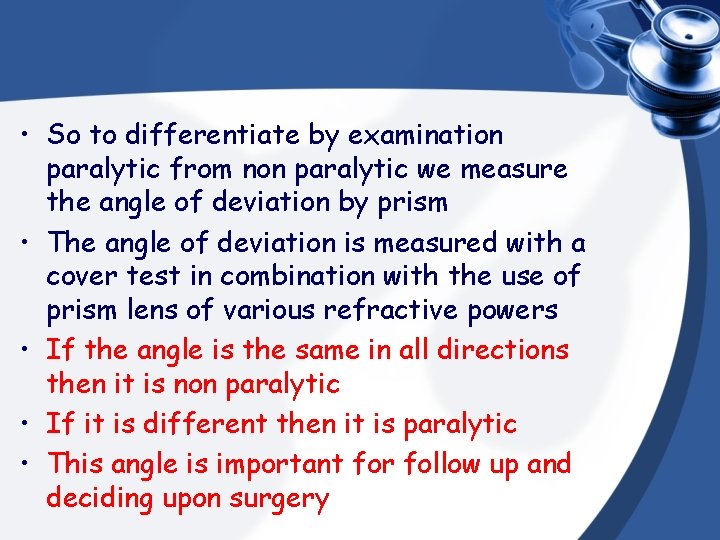 • So to differentiate by examination paralytic from non paralytic we measure the angle of deviation by prism
• The angle of deviation is measured with a cover test in combination with the use of prism lens of various refractive powers
• If the angle is the same in all directions then it is non paralytic
• If it is different then it is paralytic
• This angle is important for follow up and deciding upon surgery